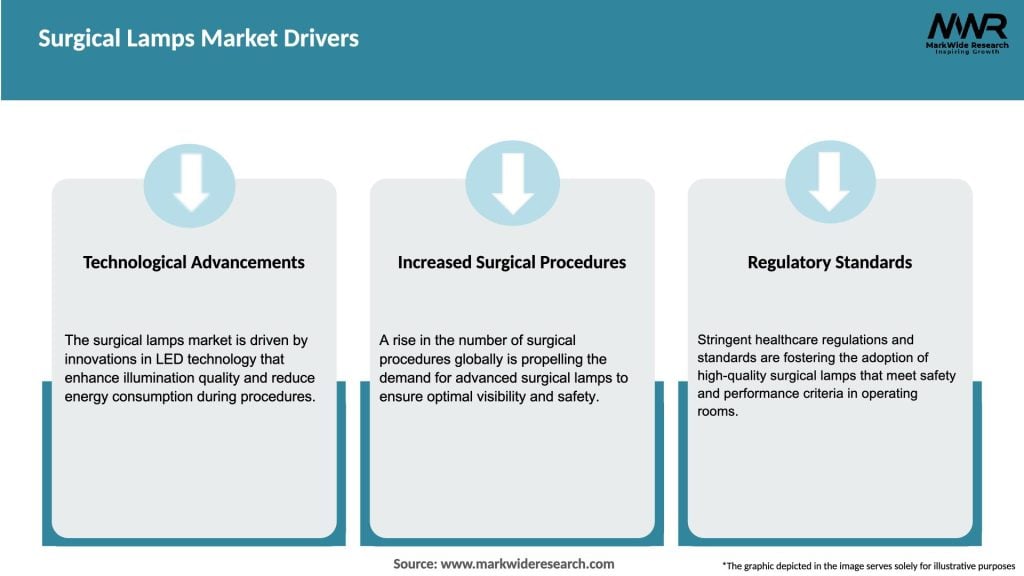 Surgical Lamps Market Drivers

MWR
MarkWide Research
Inspiring Growth

Technological Advancements

The surgical lamps market is driven by innovations in LED technology that enhance illumination quality and reduce energy consumption during procedures.

Increased Surgical Procedures

A rise in the number of surgical procedures globally is propelling the demand for advanced surgical lamps to ensure optimal visibility and safety.

Regulatory Standards

Stringent healthcare regulations and standards are fostering the adoption of high-quality surgical lamps that meet safety and performance criteria in operating rooms.

Source: www.markwideresearch.com

*The graphic depicted in the image serves solely for illustrative purposes